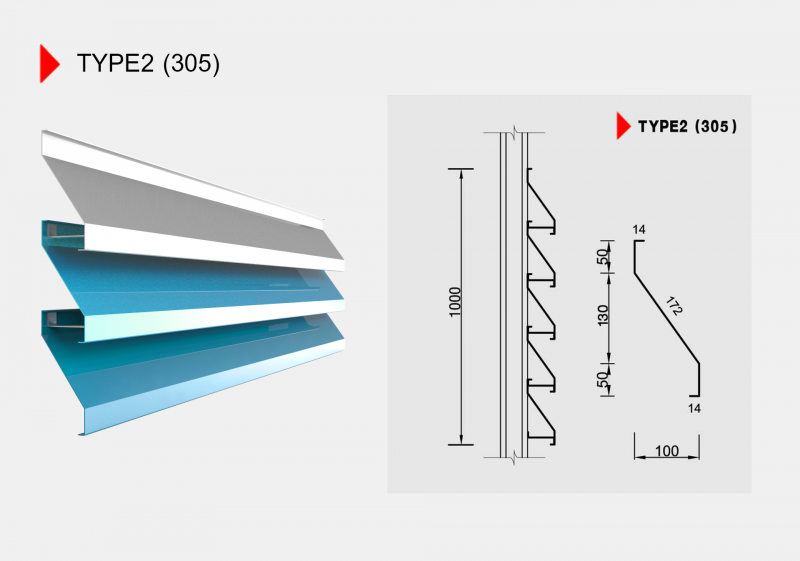 TYPE2 (305)

TYPE2 (305)

1000

14

50

130

172

50

14

100